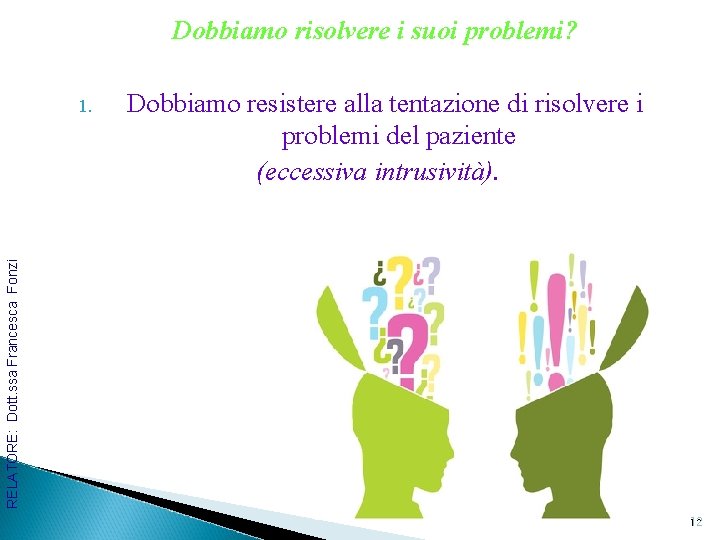 Dobbiamo risolvere i suoi problemi?

1. Dobbiamo resistere alla tentazione di risolvere i problemi del paziente (eccessiva intrusività).

RELATORE: Dott.ssa Francesca Fonzi

12